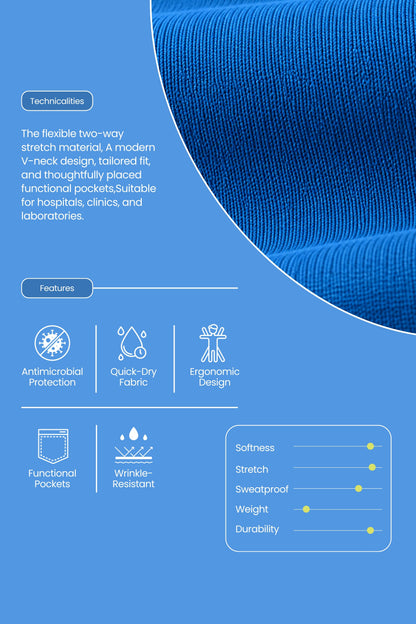 Technicalities

The flexible two-way stretch material, A modern V-neck design, tailored fit, and thoughtfully placed functional pockets,Suitable for hospitals, clinics, and laboratories.

Features

Antimicrobial Protection

Quick-Dry Fabric

Ergonomic Design

Functional Pockets

Wrinkle-Resistant

Softness

Stretch

Sweatproof

Weight

Durability